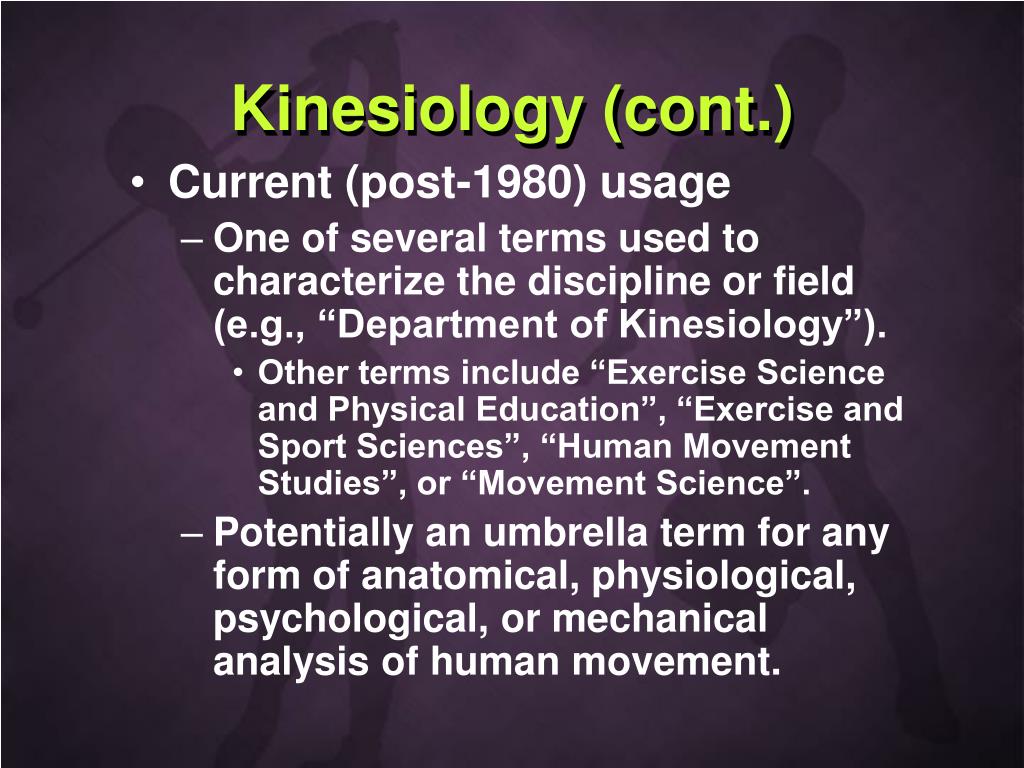 Kinesiology (cont.)

• Current (post-1980) usage

– One of several terms used to characterize the discipline or field (e.g., “Department of Kinesiology”).

• Other terms include “Exercise Science and Physical Education”, “Exercise and Sport Sciences”, “Human Movement Studies”, or “Movement Science”.

– Potentially an umbrella term for any form of anatomical, physiological, psychological, or mechanical analysis of human movement.